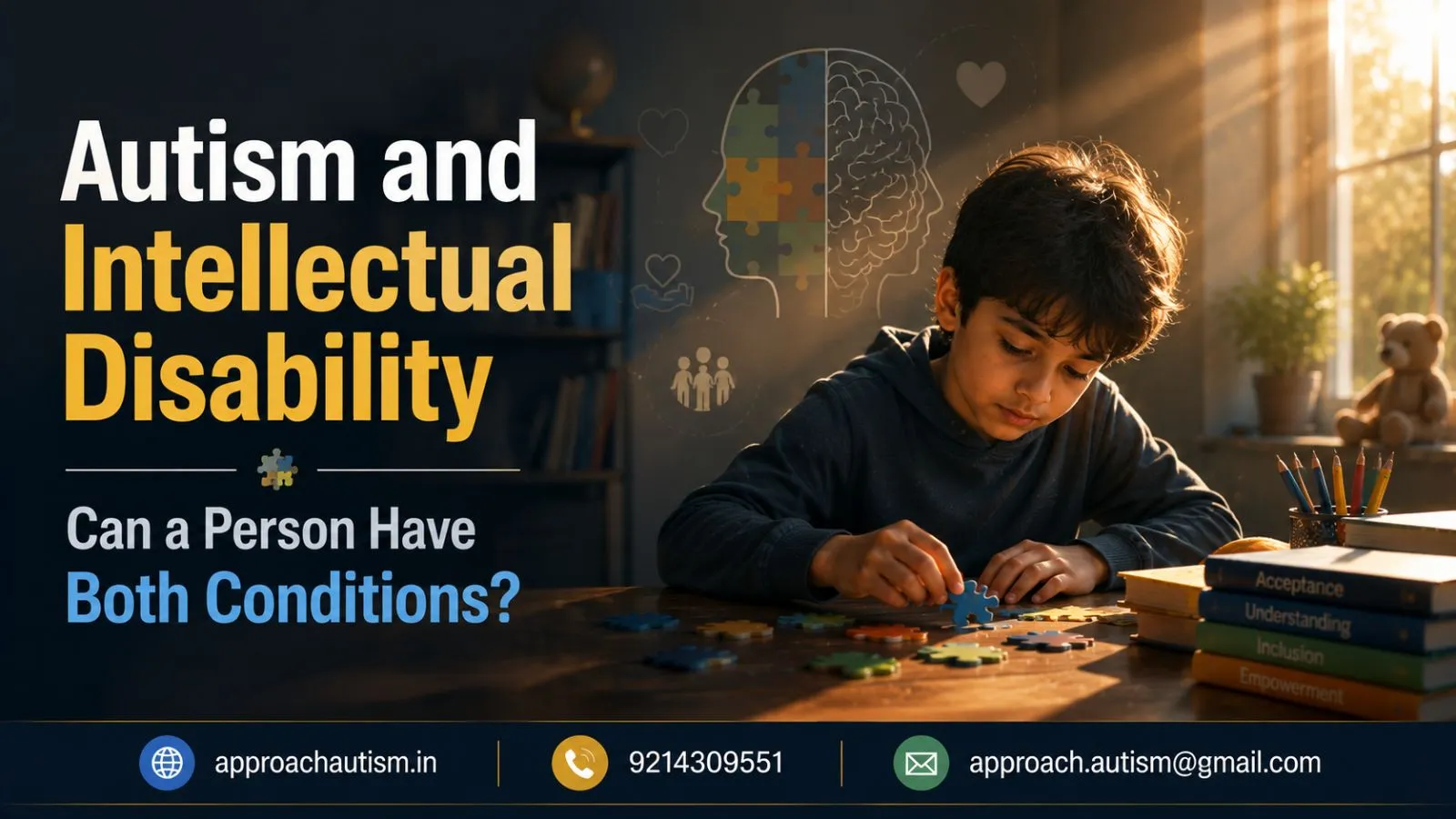 Autism and Intellectual Disability

Can a Person Have Both Conditions?

Acceptance
Understanding
Inclusion
Empowerment

approachautism.in
9214309551
approach.autism@gmail.com